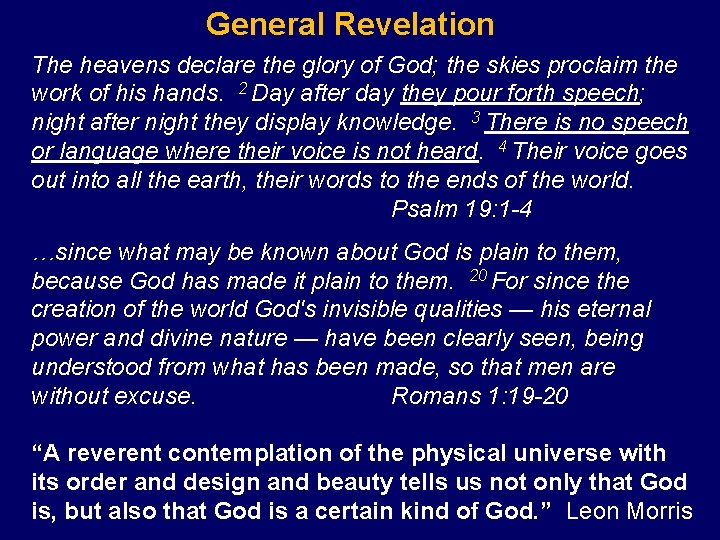 General Revelation

The heavens declare the glory of God; the skies proclaim the work of his hands. $^{2}$ Day after day they pour forth speech; night after night they display knowledge. $^{3}$ There is no speech or language where their voice is not heard. $^{4}$ Their voice goes out into all the earth, their words to the ends of the world.

Psalm 19:1-4

…since what may be known about God is plain to them, because God has made it plain to them. $^{20}$ For since the creation of the world God's invisible qualities — his eternal power and divine nature — have been clearly seen, being understood from what has been made, so that men are without excuse.

Romans 1:19-20

"A reverent contemplation of the physical universe with its order and design and beauty tells us not only that God is, but also that God is a certain kind of God." Leon Morris